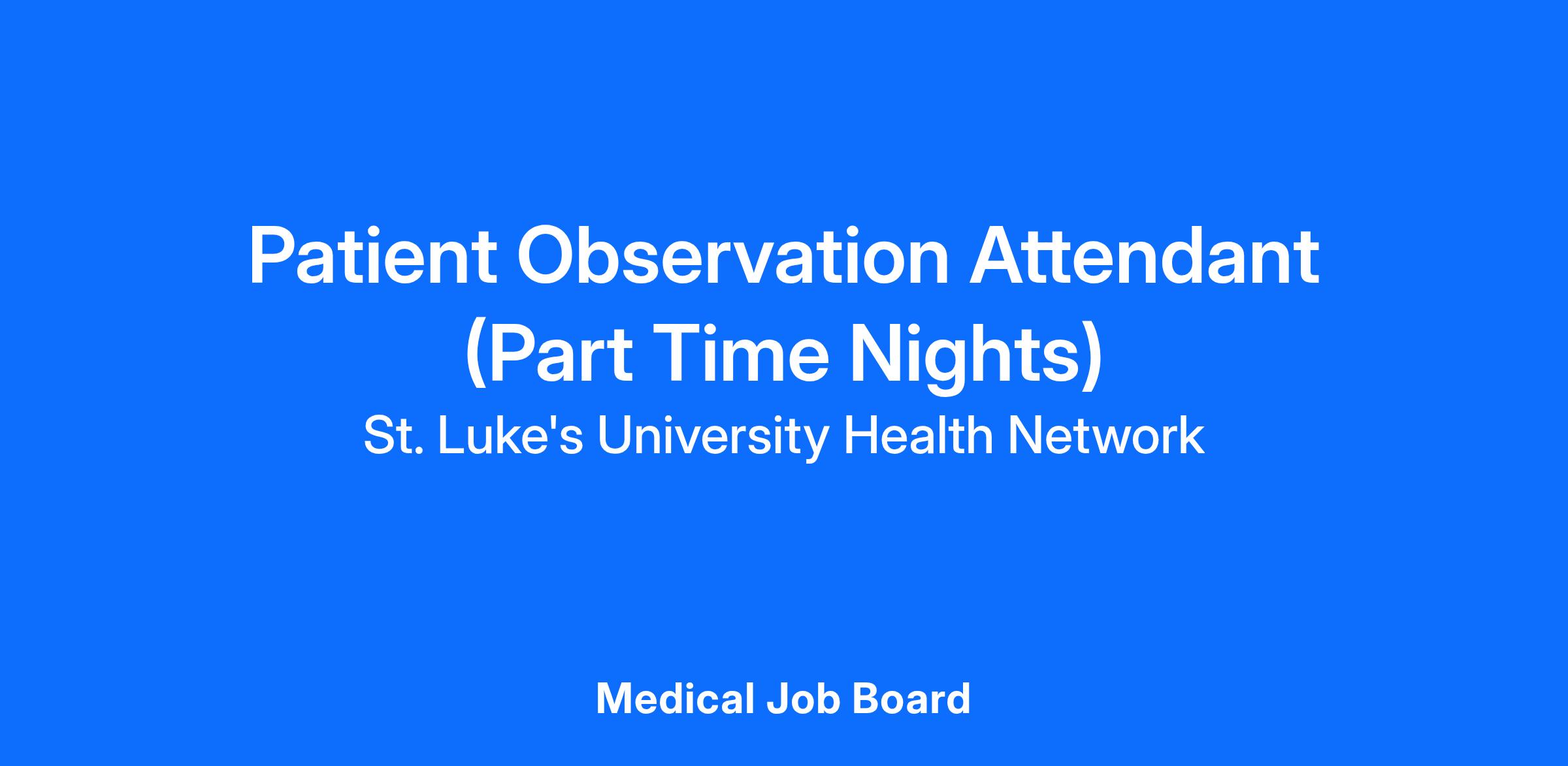 Patient Observation Attendant (Part Time Nights)
St. Luke's University Health Network

Medical Job Board